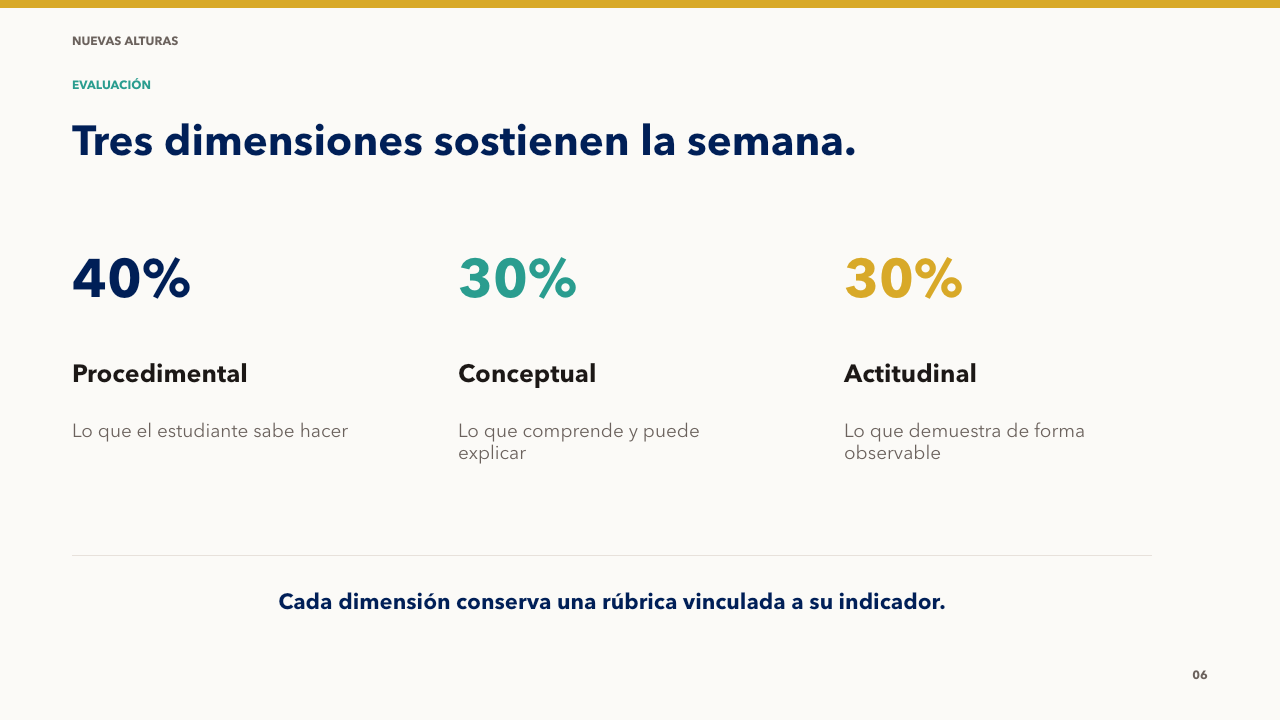 NUEVAS ALTURAS

EVALUACIÓN

Tres dimensiones sostienen la semana.

40%

Procedimental

Lo que el estudiante sabe hacer

30%

Conceptual

Lo que comprende y puede explicar

30%

Actitudinal

Lo que demuestra de forma observable

Cada dimensión conserva una rúbrica vinculada a su indicador.

06